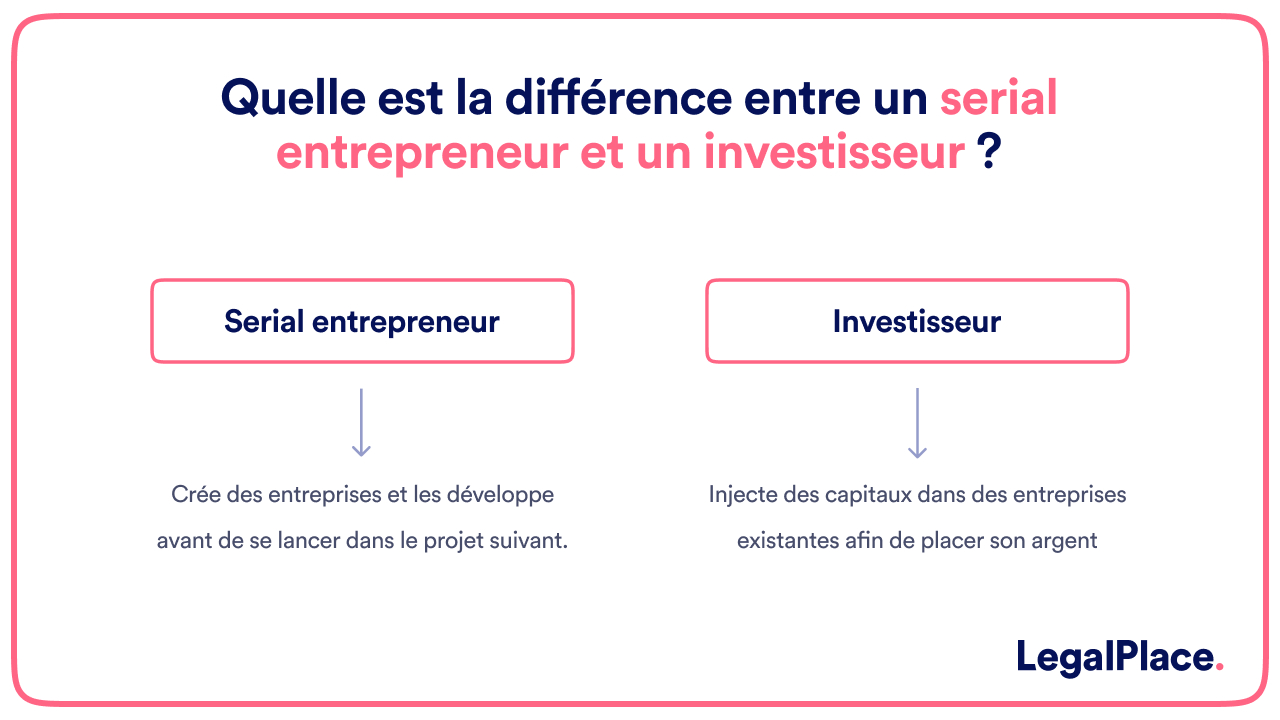 Quelle est la différence entre un serial entrepreneur et un investisseur ?

Serial entrepreneur

Crée des entreprises et les développe avant de se lancer dans le projet suivant.

Investisseur

Injecte des capitaux dans des entreprises existantes afin de placer son argent

LegalPlace.